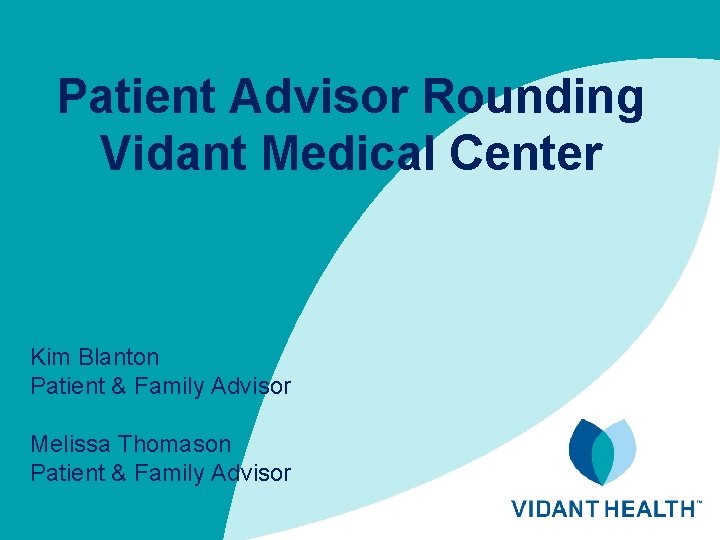 Patient Advisor Rounding
Vidant Medical Center

Kim Blanton
Patient & Family Advisor

Melissa Thomason
Patient & Family Advisor

VIDANT HEALTH™